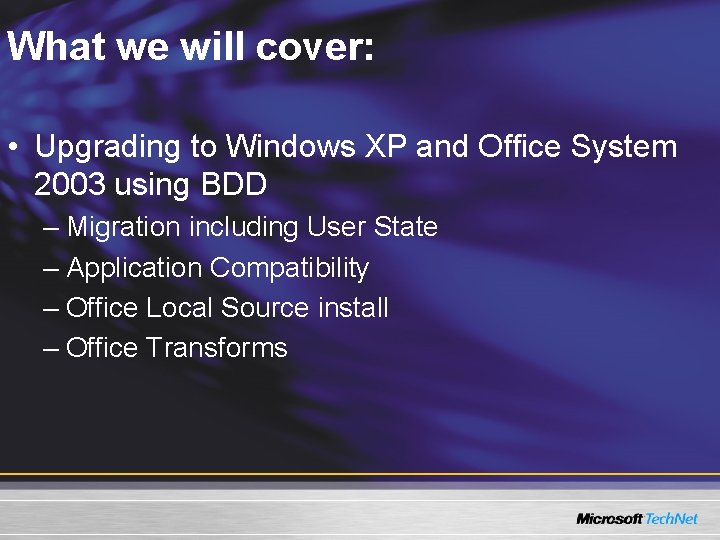 What we will cover:

• Upgrading to Windows XP and Office System 2003 using BDD

– Migration including User State

– Application Compatibility

– Office Local Source install

– Office Transforms

Microsoft TechNet